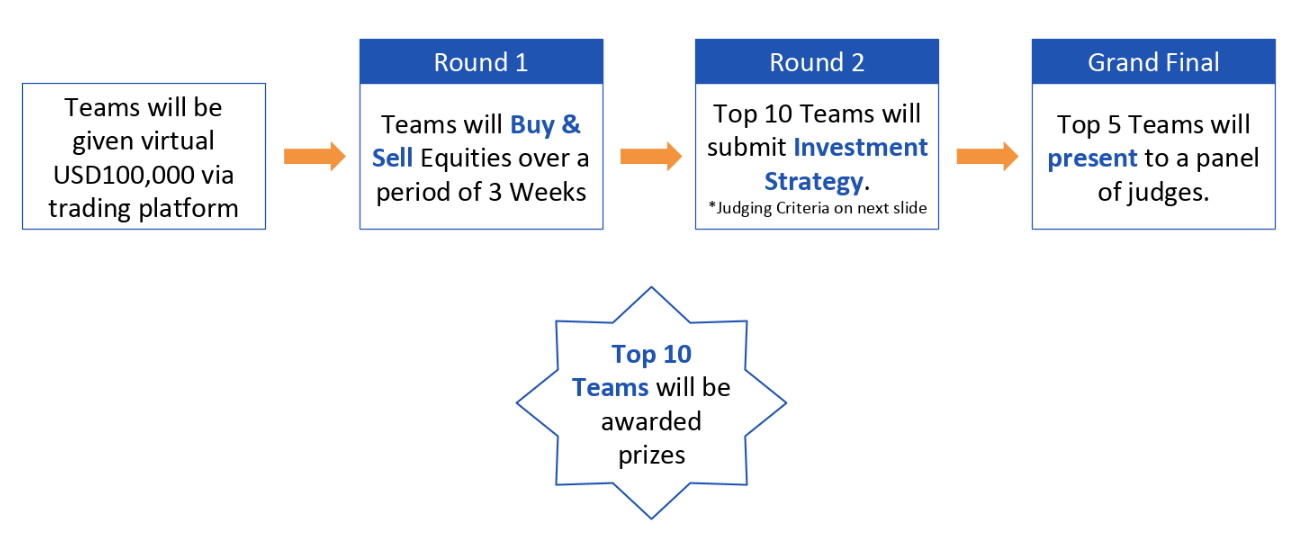 Teams will be given virtual USD100,000 via trading platform

Round 1

Teams will Buy & Sell Equities over a period of 3 Weeks

Round 2

Top 10 Teams will submit Investment Strategy.

*Judging Criteria on next slide

Grand Final

Top 5 Teams will present to a panel of judges.

Top 10 Teams will be awarded prizes